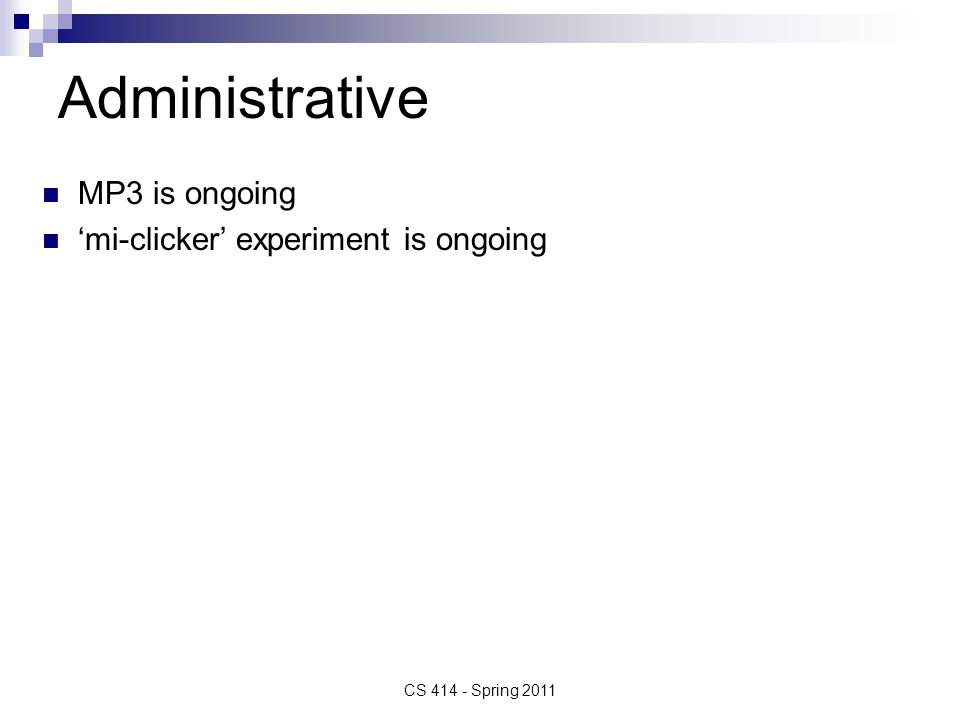 Administrative

MP3 is ongoing

‘mi-clicker’ experiment is ongoing

CS 414 - Spring 2011